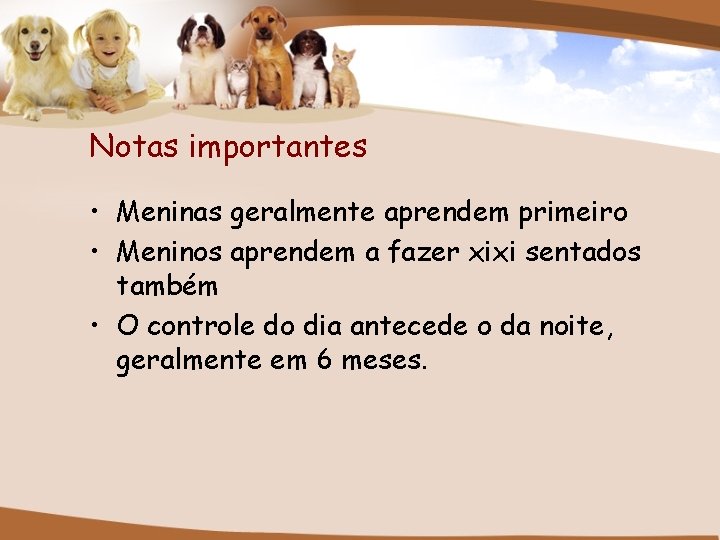 Notas importantes

• Meninas geralmente aprendem primeiro
• Meninos aprendem a fazer xixi sentados também
• O controle do dia antecede o da noite, geralmente em 6 meses.